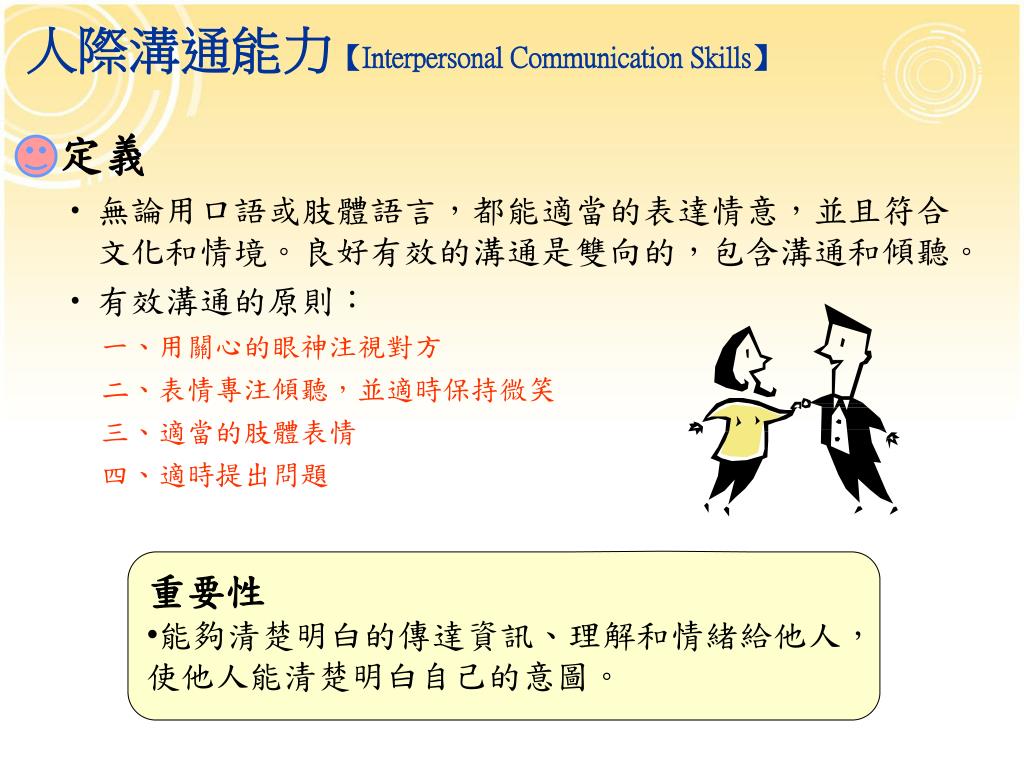 人際溝通能力【Interpersonal Communication Skills】

定義

• 無論用口語或肢體語言，都能適當的表達情意，並且符合文化和情境。良好有效的溝通是雙向的，包含溝通和傾聽。

• 有效溝通的原則：

一、用關心的眼神注視對方

二、表情專注傾聽，並適時保持微笑

三、適當的肢體表情

四、適時提出問題

重要性

•能夠清楚明白的傳達資訊、理解和情緒給他人，使他人能清楚明白自己的意圖。